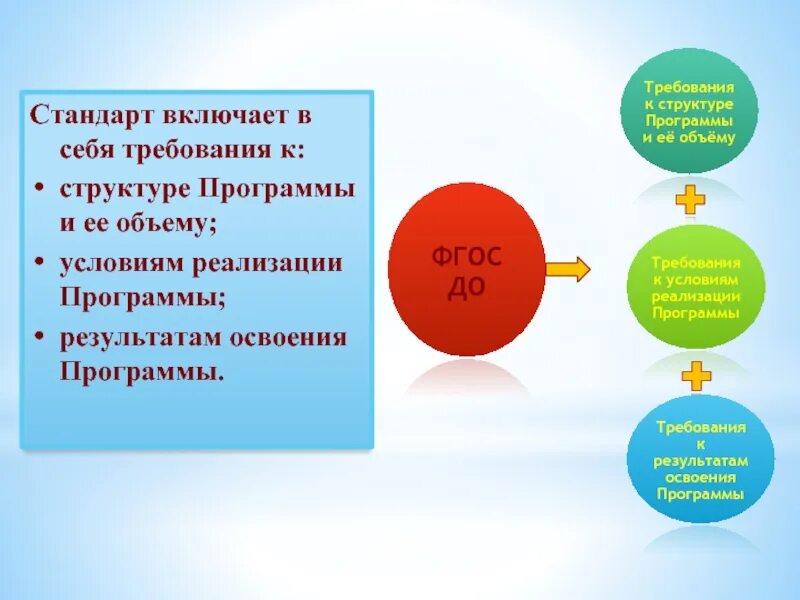 Стандарт включает в себя требования к:
• структуре Программы и ее объему;
• условиям реализации Программы;
• результатам освоения Программы.

ФГОС ДО

Требования к структуре Программы и её объёму

Требования к условиям реализации Программы

Требования к результатам освоения Программы